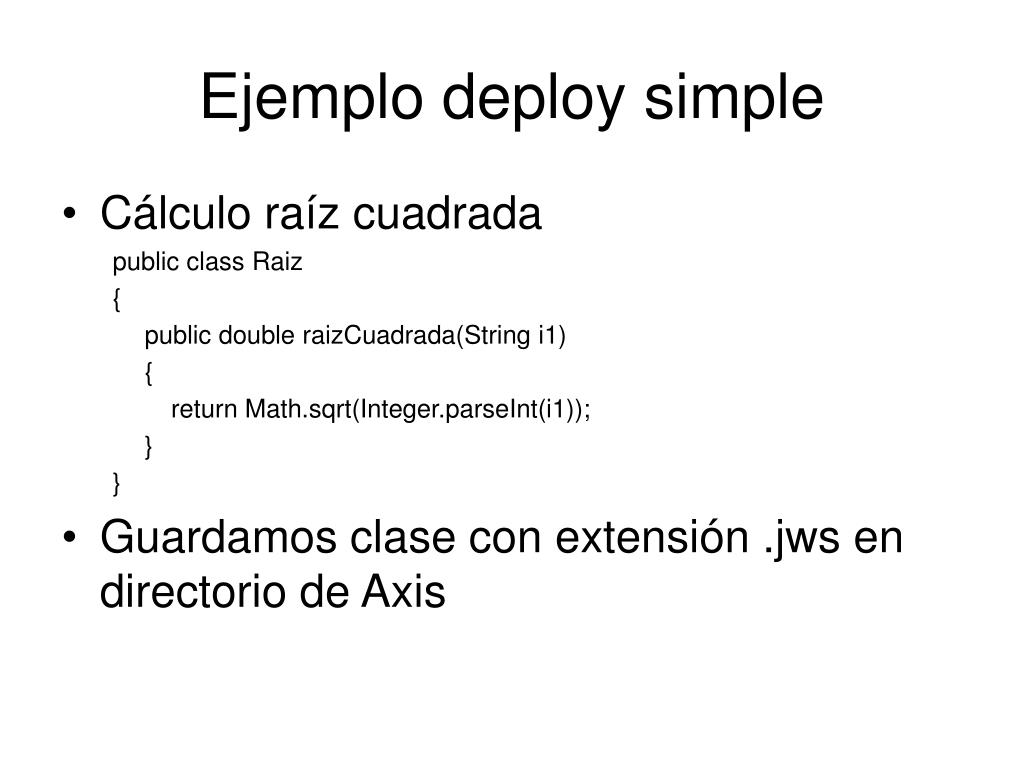 Ejemplo deploy simple

• Cálculo raíz cuadrada

public class Raiz
{
public double raizCuadrada(String i1)
{
return Math.sqrt(Integer.parseInt(i1));
}
}

• Guardamos clase con extensión .jws en directorio de Axis